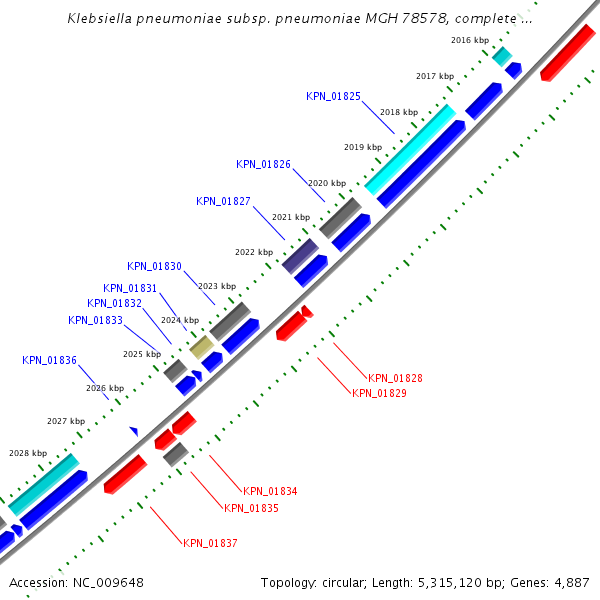 Klebsiella pneumoniae subsp. pneumoniae MGH 78578, complete ...

2016 kbp
2017 kbp
KPN_01825
2018 kbp
2019 kbp
KPN_01826
2020 kbp
KPN_01827
2021 kbp
2022 kbp
KPN_01830
2023 kbp
KPN_01831
KPN_01832
2024 kbp
KPN_01833
2025 kbp
KPN_01836
2026 kbp
2027 kbp
2028 kbp
KPN_01828
KPN_01829
KPN_01834
KPN_01835
KPN_01837

Accession: NC_009648
Topology: circular; Length: 5,315,120 bp; Genes: 4,887